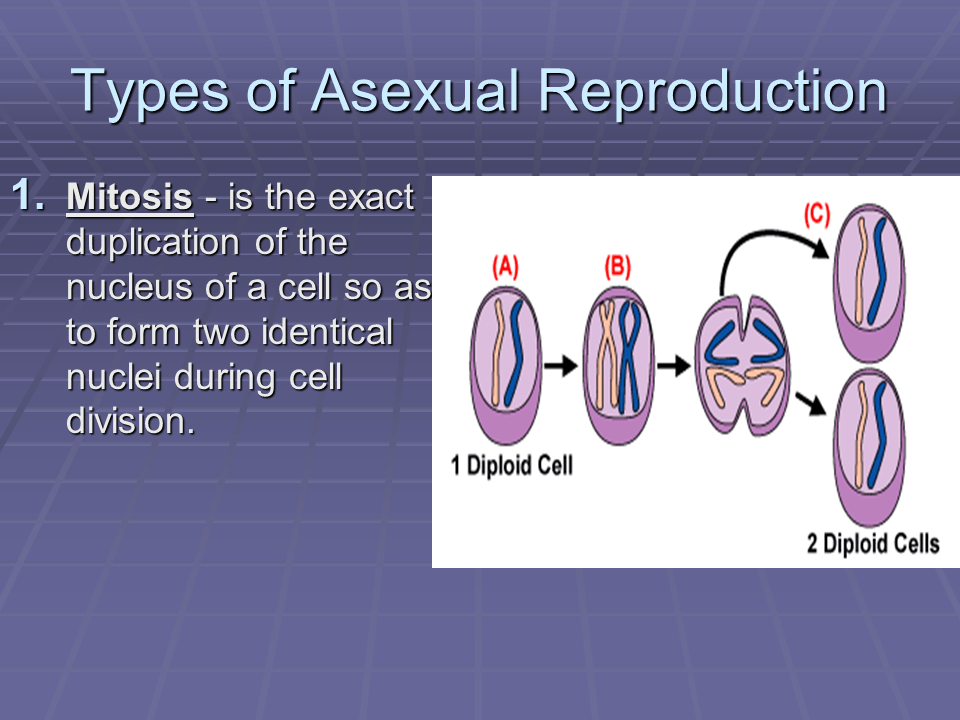 Types of Asexual Reproduction

1. Mitosis - is the exact duplication of the nucleus of a cell so as to form two identical nuclei during cell division.

(A)
(B)
(C)
1 Diploid Cell
2 Diploid Cells